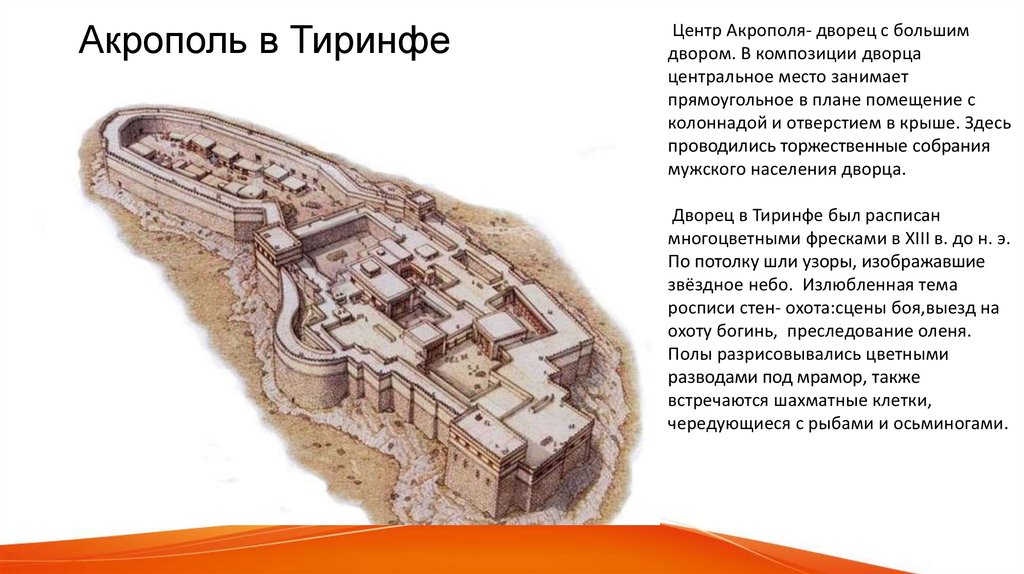 Акрополь в Тиринфе

Центр Акрополя- дворец с большим двором. В композиции дворца центральное место занимает прямоугольное в плане помещение с колоннадой и отверстием в крыше. Здесь проводились торжественные собрания мужского населения дворца.

Дворец в Тиринфе был расписан многоцветными фресками в XIII в. до н. э. По потолку шли узоры, изображавшие звёздное небо. Излюбленная тема росписи стен- охота:сцены боя,выезд на охоту богинь, преследование оленя. Полы разрисовывались цветными разводами под мрамор, также встречаются шахматные клетки, чередующиеся с рыбами и осьминогами.